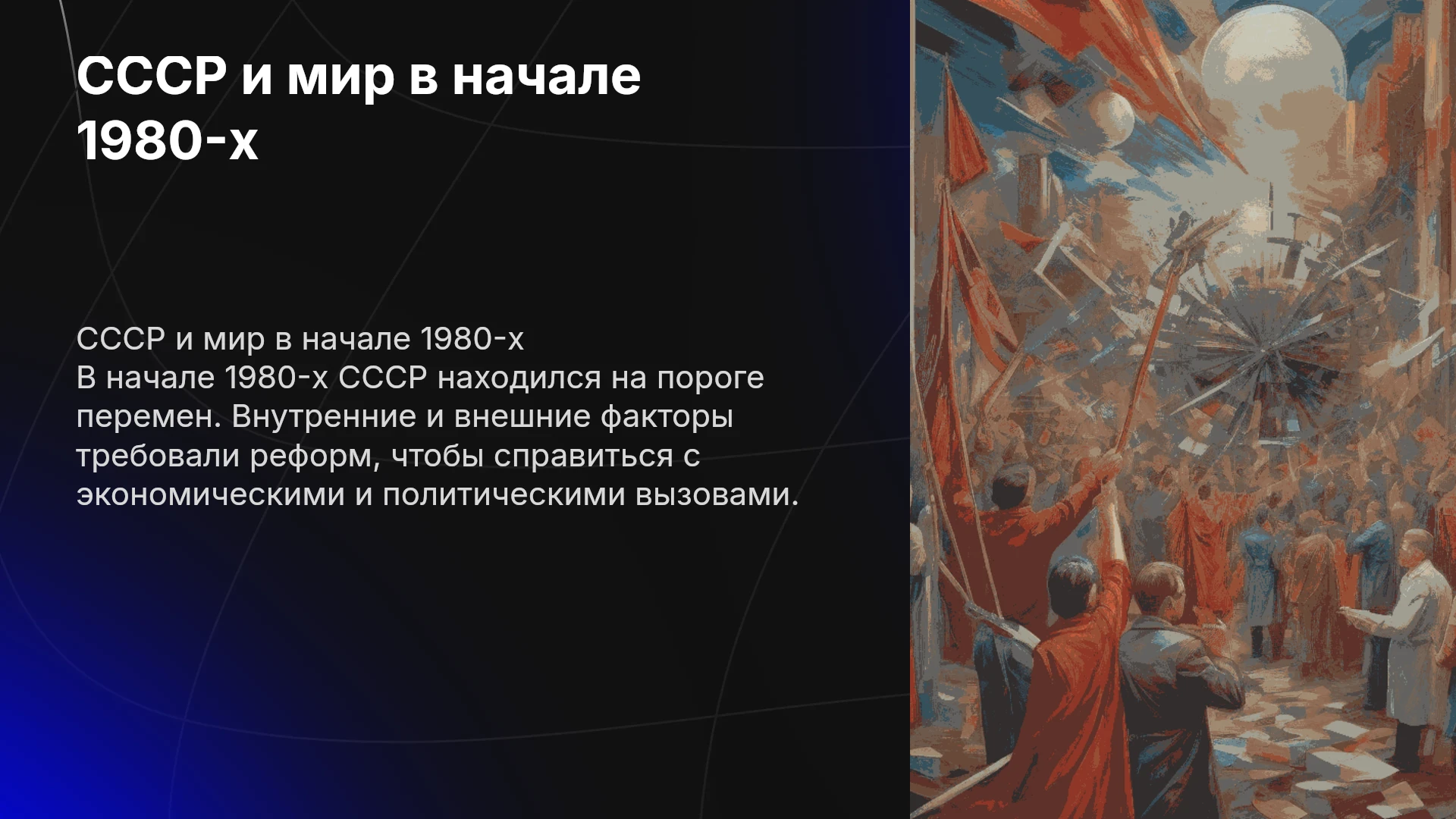 СССР и мир в начале 1980-х

СССР и мир в начале 1980-х
В начале 1980-х СССР находился на пороге перемен. Внутренние и внешние факторы требовали реформ, чтобы справиться с экономическими и политическими вызовами.